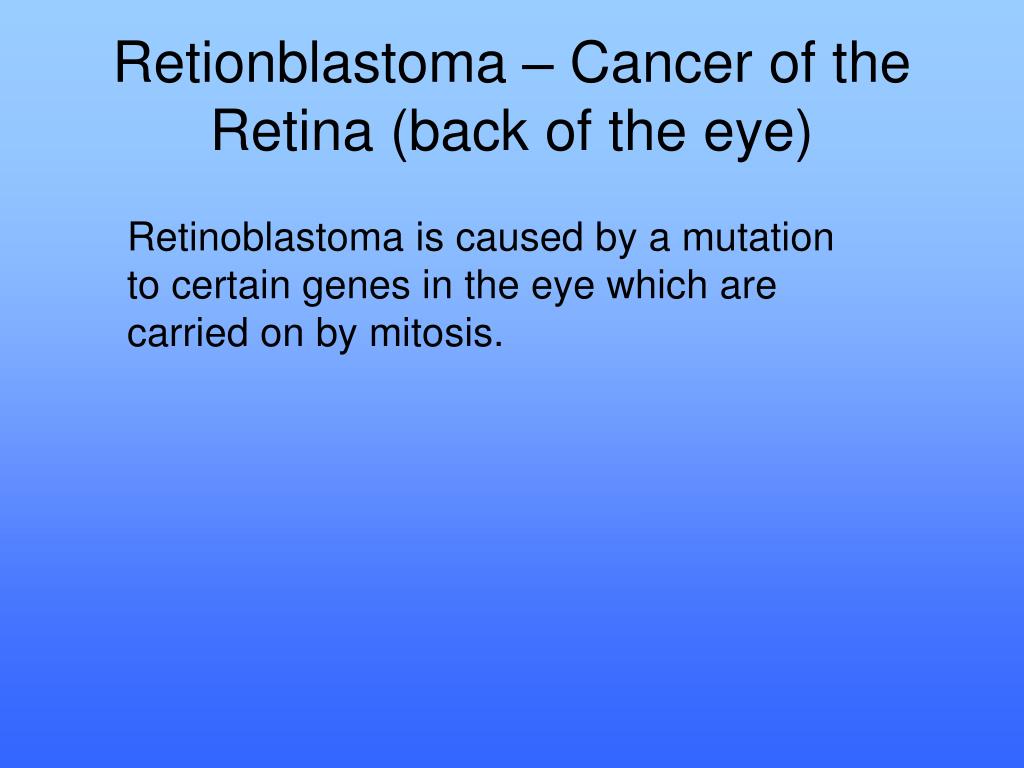 Retionblastoma – Cancer of the Retina (back of the eye)

Retinoblastoma is caused by a mutation to certain genes in the eye which are carried on by mitosis.